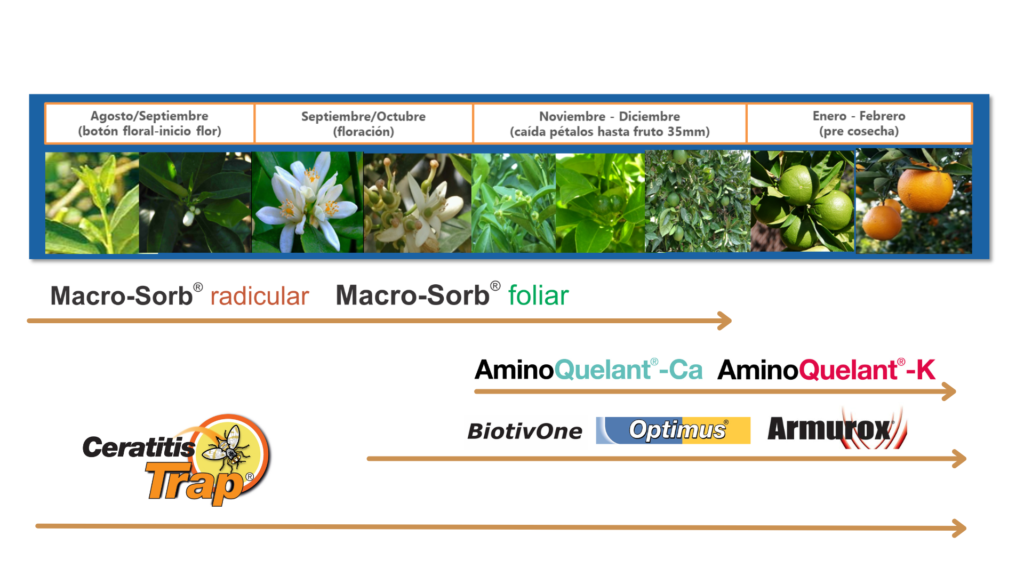 | Agosto/Septiembre (botón floral-inicio flor) | Septiembre/Octubre (floración) | Noviembre - Diciembre (caída pétalos hasta fruto 35mm) | Enero - Febrero (pre cosecha) |
|---|---|---|---|

Macro-Sorb® radicular Macro-Sorb® foliar

AminoQuelant®-Ca AminoQuelant®-K

BiotivOne Optimus® Armurox

Ceratitis Trap®